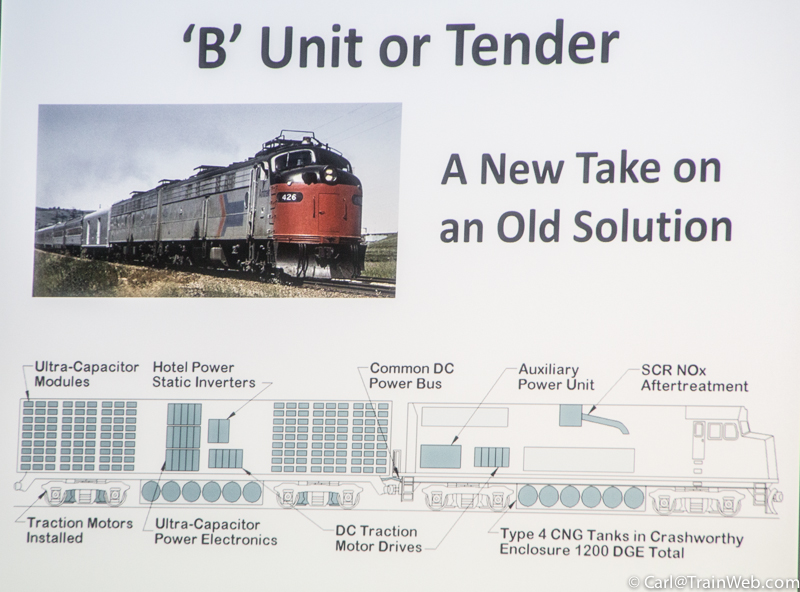 'B' Unit or Tender

426

A New Take on an Old Solution

Ultra-Capacitor Modules

Hotel Power Static Inverters

Common DC Power Bus

Auxiliary Power Unit

SCR NOx Aftertreatment

Traction Motors Installed

Ultra-Capacitor Power Electronics

DC Traction Motor Drives

Type 4 CNG Tanks in Crashworthy Enclosure 1200 DGE Total

© Carl@TrainWeb.com